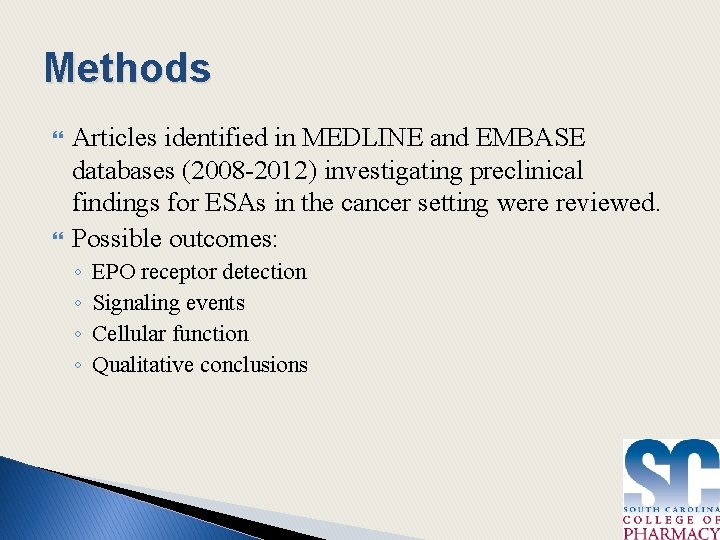 Methods

Articles identified in MEDLINE and EMBASE databases (2008-2012) investigating preclinical findings for ESAs in the cancer setting were reviewed.

Possible outcomes:

◦ EPO receptor detection
◦ Signaling events
◦ Cellular function
◦ Qualitative conclusions

SC
SOUTH CAROLINA
COLLEGE OF
PHARMACY